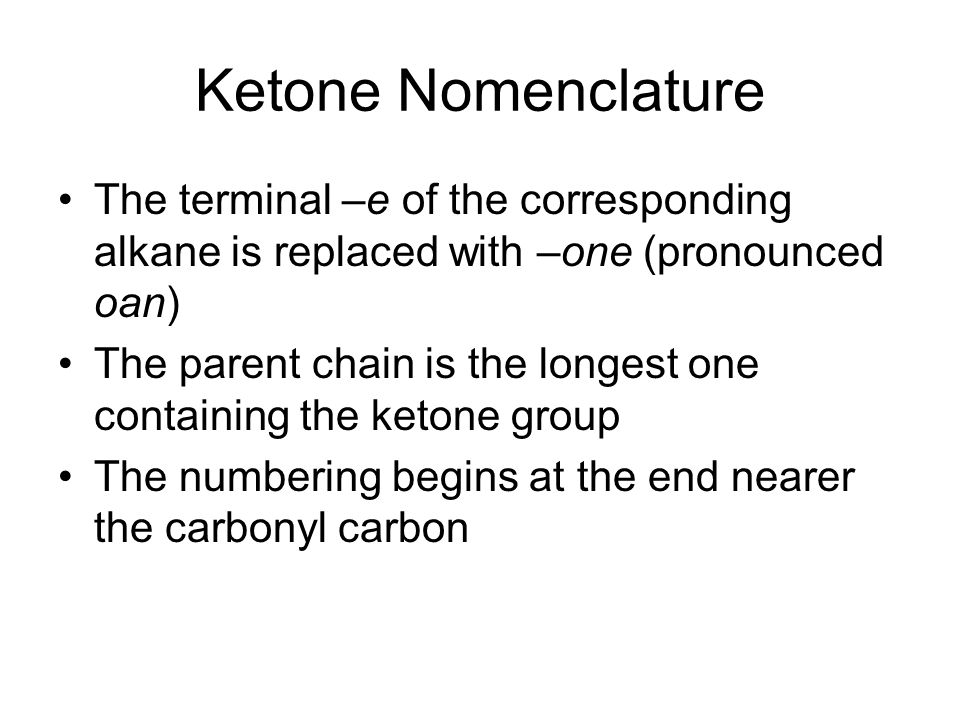 Ketone Nomenclature

• The terminal –e of the corresponding alkane is replaced with –one (pronounced oan)
• The parent chain is the longest one containing the ketone group
• The numbering begins at the end nearer the carbonyl carbon